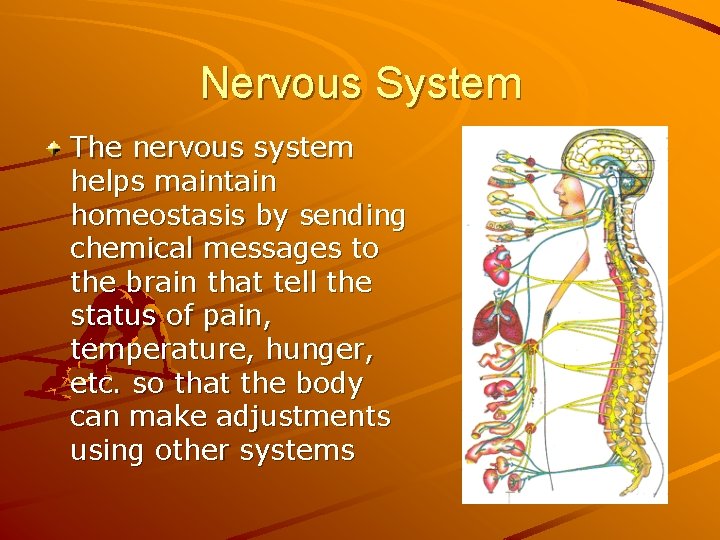 Nervous System

The nervous system helps maintain homeostasis by sending chemical messages to the brain that tell the status of pain, temperature, hunger, etc. so that the body can make adjustments using other systems